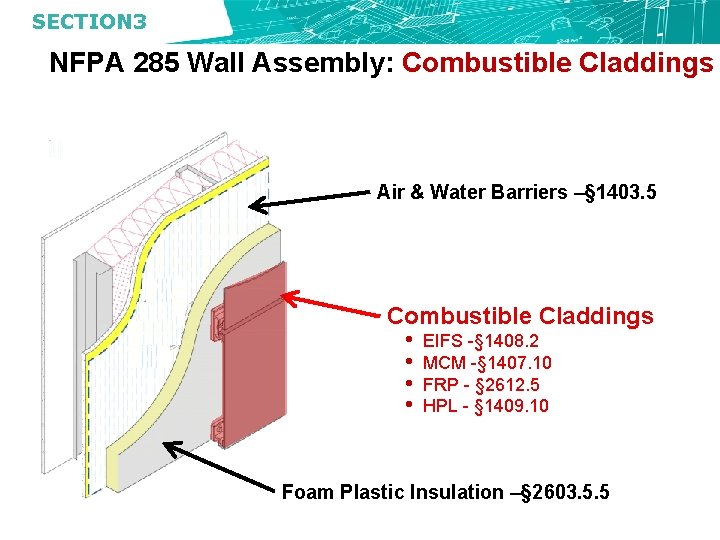 SECTION3

NFPA 285 Wall Assembly: Combustible Claddings

Air & Water Barriers –§1403.5

Combustible Claddings
• EIFS -§1408.2
• MCM -§1407.10
• FRP - §2612.5
• HPL - §1409.10

Foam Plastic Insulation –§2603.5.5